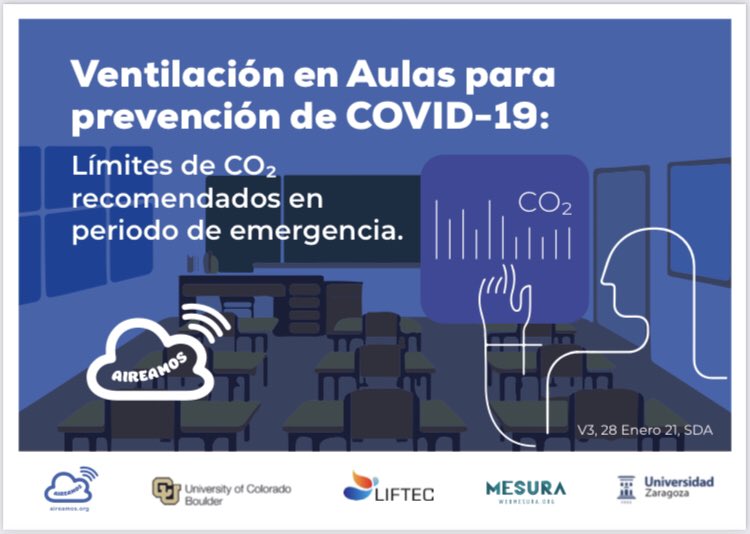 Ventilación en Aulas para prevención de COVID-19:

Límites de $CO_2$ recomendados en periodo de emergencia.

$CO_2$

AIREAMOS

V3, 28 Enero 21, SDA

AIREAMOS
aireamos.org

University of Colorado Boulder

LIFTEC

MESURA
WEBMESURA.ORG

Universidad Zaragoza